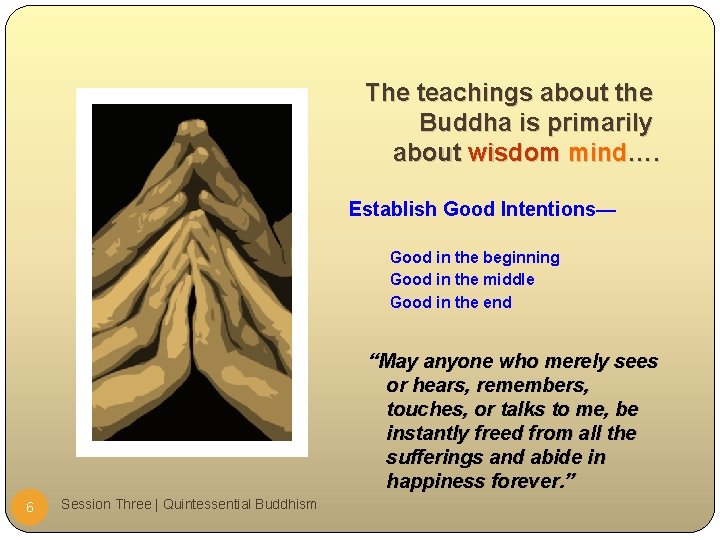 The teachings about the Buddha is primarily about wisdom mind….

Establish Good Intentions—

Good in the beginning
Good in the middle
Good in the end

“May anyone who merely sees or hears, remembers, touches, or talks to me, be instantly freed from all the sufferings and abide in happiness forever.”

6

Session Three | Quintessential Buddhism